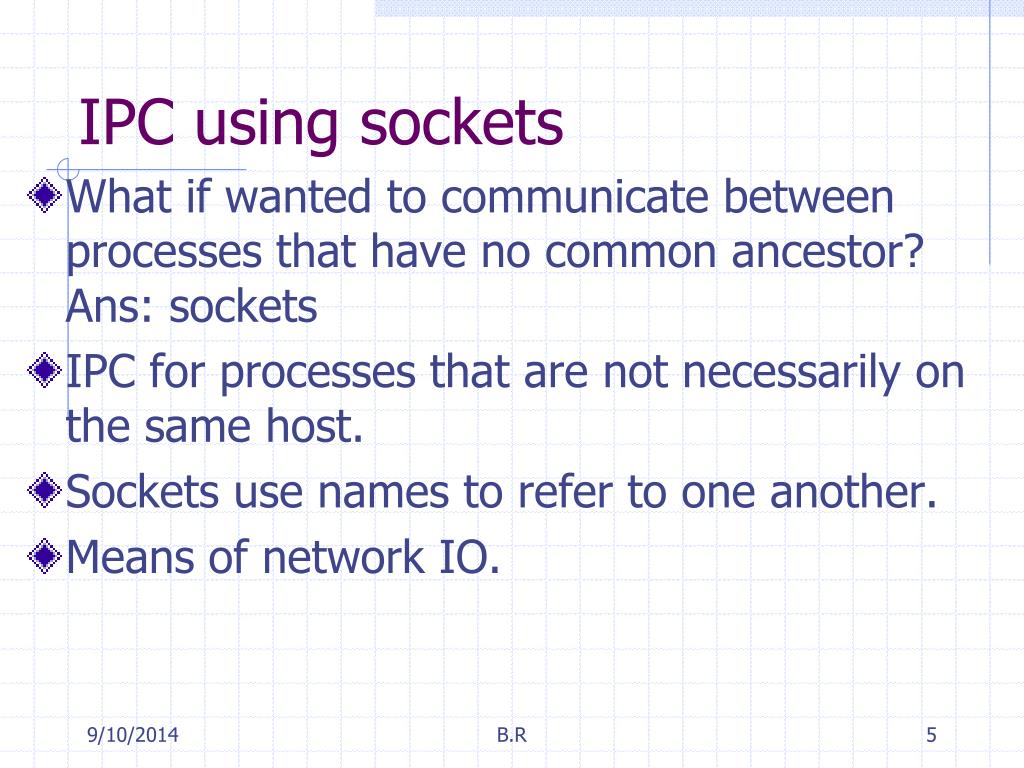 IPC using sockets

What if wanted to communicate between processes that have no common ancestor? Ans: sockets

IPC for processes that are not necessarily on the same host.

Sockets use names to refer to one another.

Means of network IO.

9/10/2014

B.R

5